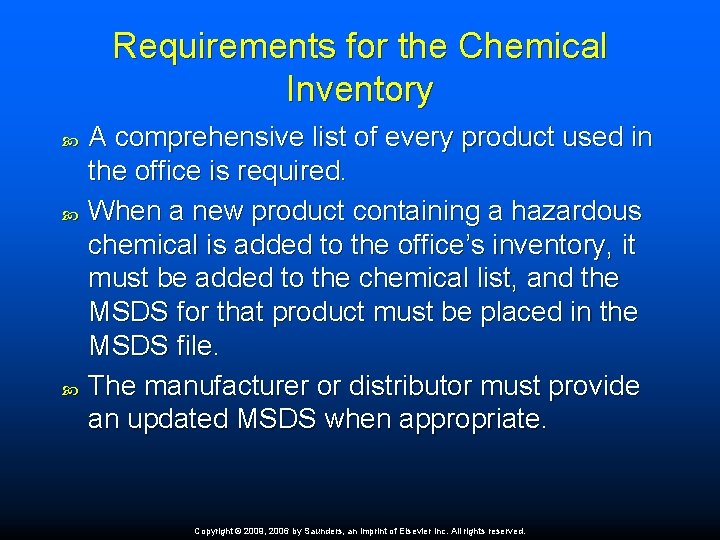 Requirements for the Chemical Inventory

A comprehensive list of every product used in the office is required.

When a new product containing a hazardous chemical is added to the office's inventory, it must be added to the chemical list, and the MSDS for that product must be placed in the MSDS file.

The manufacturer or distributor must provide an updated MSDS when appropriate.

Copyright © 2009, 2006 by Saunders, an imprint of Elsevier Inc. All rights reserved.